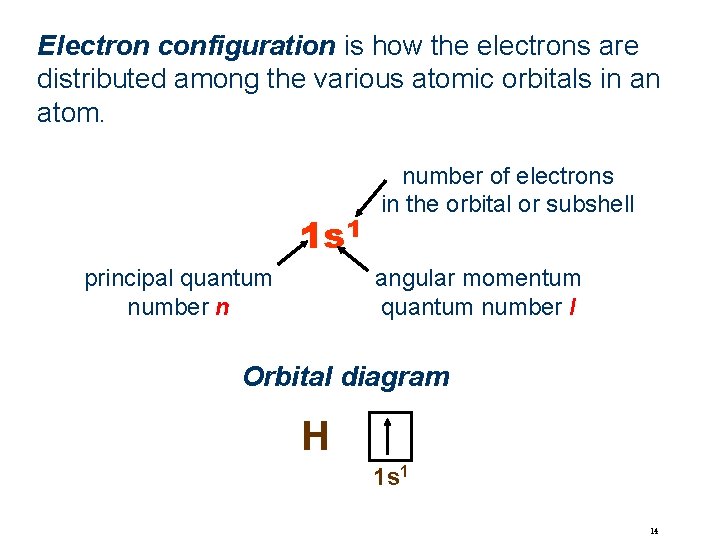 Electron configuration is how the electrons are distributed among the various atomic orbitals in an atom.

number of electrons in the orbital or subshell

$1s^1$

principal quantum number n

angular momentum quantum number l

Orbital diagram

H

$1s^1$

14